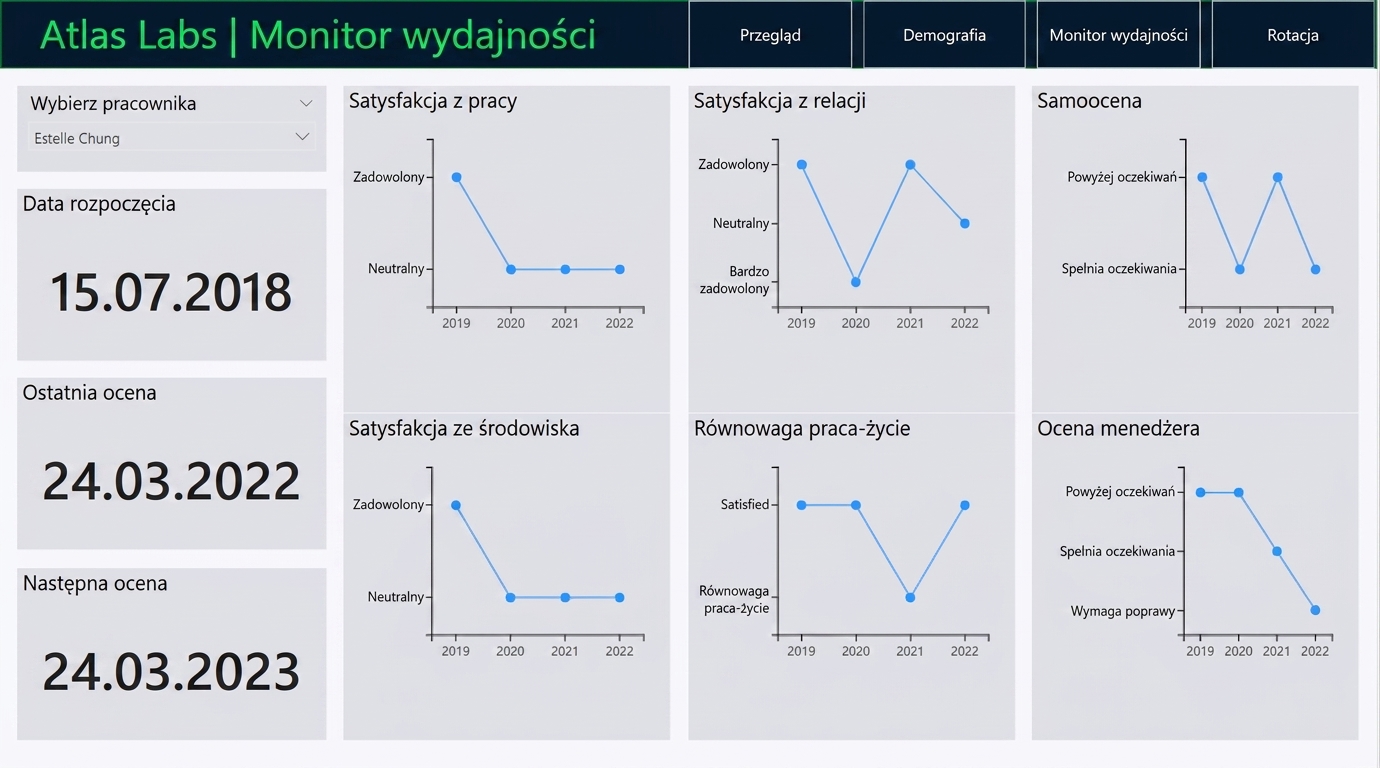 Atlas Labs | Monitor wydajności

Przegląd
Demografia
Monitor wydajności
Rotacja

Wybierz pracownika
Estelle Chung

Data rozpoczęcia
15.07.2018

Ostatnia ocena
24.03.2022

Następna ocena
24.03.2023

Satysfakcja z pracy
Zadowolony
Neutralny
2019 2020 2021 2022

Satysfakcja z relacji
Zadowolony
Neutralny
Bardzo zadowolony
2019 2020 2021 2022

Samoocena
Powyżej oczekiwań
Spełnia oczekiwania
2019 2020 2021 2022

Satysfakcja ze środowiska
Zadowolony
Neutralny
2019 2020 2021 2022

Równowaga praca-życie
Satisfied
Równowaga praca-życie
2019 2020 2021 2022

Ocena menedżera
Powyżej oczekiwań
Spełnia oczekiwania
Wymaga poprawy
2019 2020 2021 2022